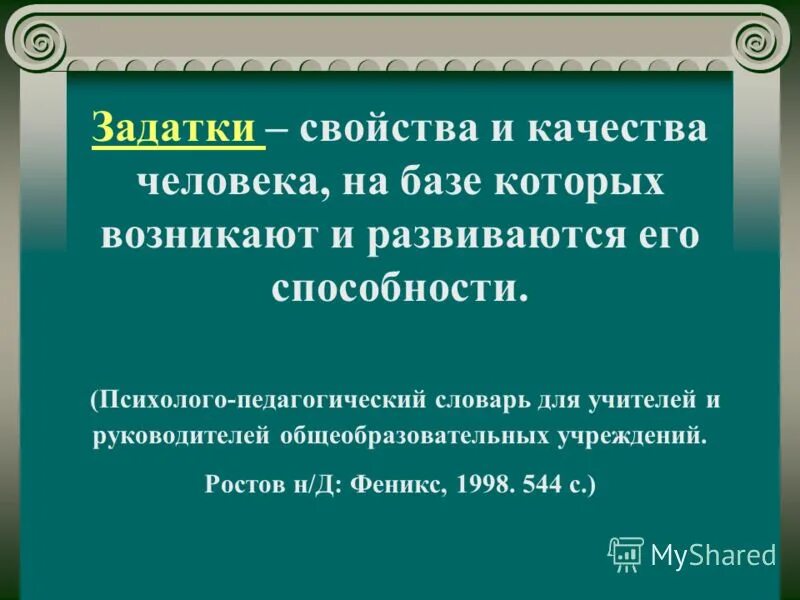 Задатки – свойства и качества человека, на базе которых возникают и развиваются его способности.

(Психолого-педагогический словарь для учителей и руководителей общеобразовательных учреждений.

Ростов н/Д: Феникс, 1998. 544 с.)

MyShared